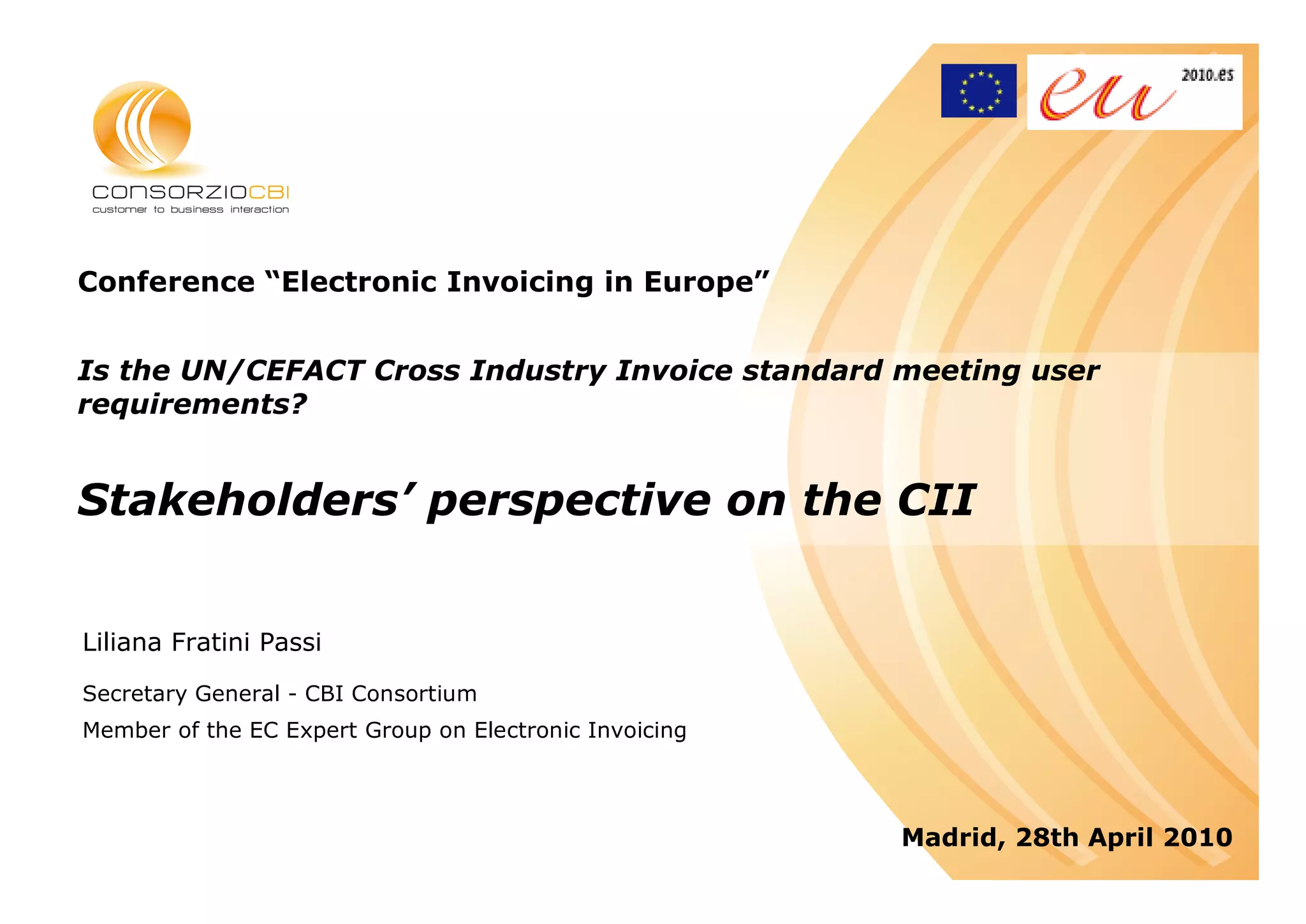 CONSORZIOCBI
customer to business interaction

eu 2010.es

Conference “Electronic Invoicing in Europe”

Is the UN/CEFACT Cross Industry Invoice standard meeting user requirements?

Stakeholders’ perspective on the CII

Liliana Fratini Passi

Secretary General - CBI Consortium

Member of the EC Expert Group on Electronic Invoicing

Madrid, 28th April 2010